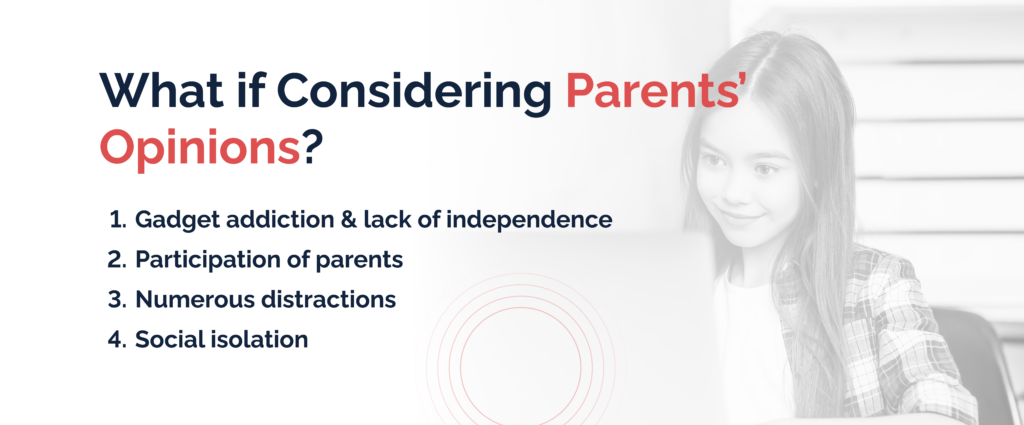 What if Considering Parents' Opinions?

1. Gadget addiction & lack of independence
2. Participation of parents
3. Numerous distractions
4. Social isolation